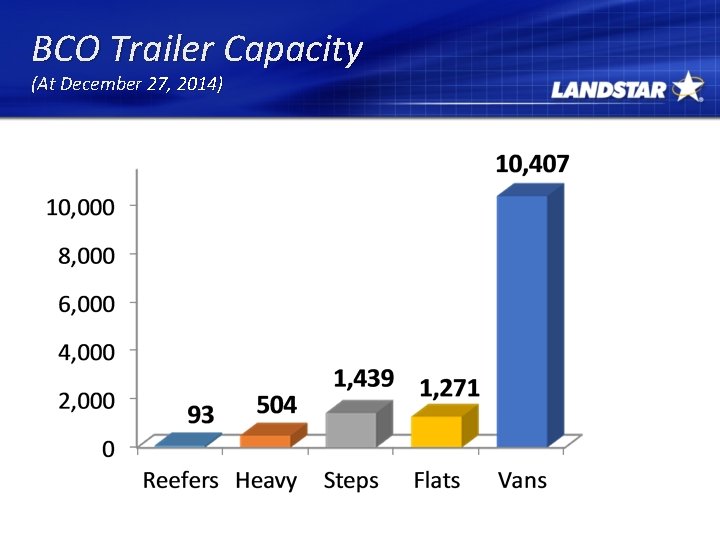 BCO Trailer Capacity
(At December 27, 2014)

LANDSTAR

10,000
8,000
6,000
4,000
2,000
0

93
504
1,439
1,271
10,407

Reefers Heavy Steps Flats Vans